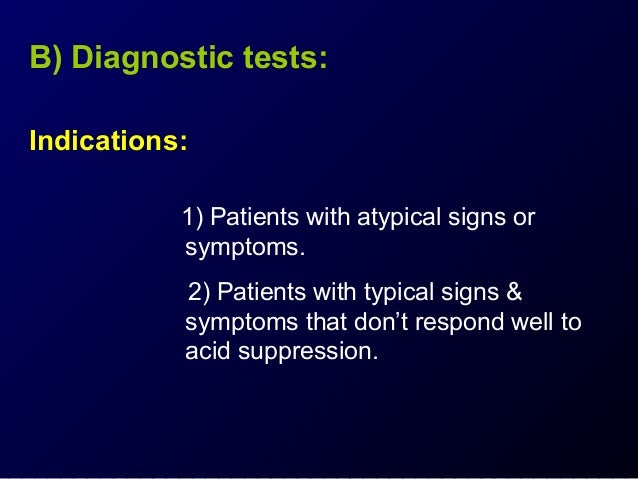 B) Diagnostic tests:

Indications:

1) Patients with atypical signs or symptoms.

2) Patients with typical signs & symptoms that don’t respond well to acid suppression.